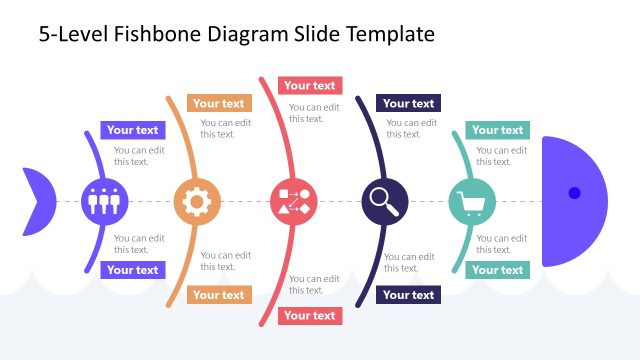 5-Level Fishbone Diagram Slide Template

Your text
You can edit this text.

Your text
You can edit this text.

Your text
You can edit this text.

Your text
You can edit this text.

Your text
You can edit this text.

You can edit this text.
Your text

You can edit this text.
Your text

You can edit this text.
Your text

You can edit this text.
Your text

You can edit this text.
Your text